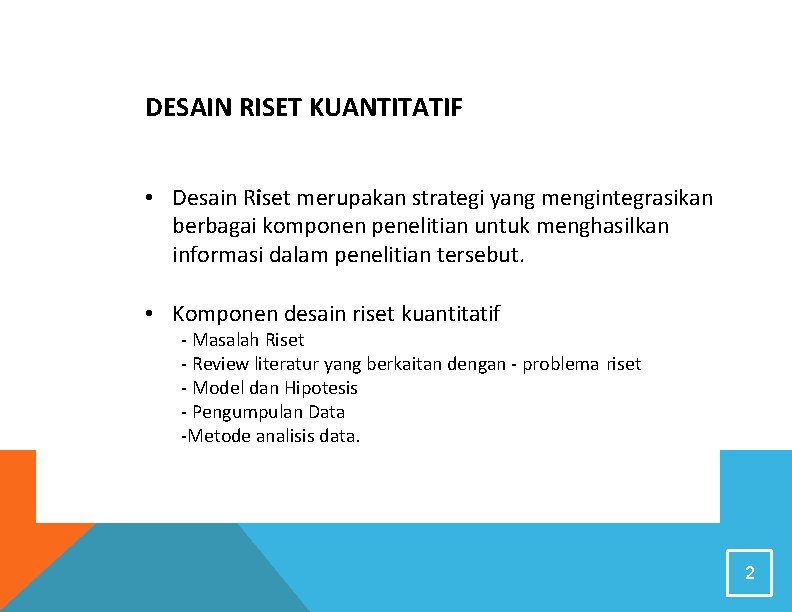 DESAIN RISET KUANTITATIF

• Desain Riset merupakan strategi yang mengintegrasikan berbagai komponen penelitian untuk menghasilkan informasi dalam penelitian tersebut.

• Komponen desain riset kuantitatif
- Masalah Riset
- Review literatur yang berkaitan dengan - problema riset
- Model dan Hipotesis
- Pengumpulan Data
-Metode analisis data.

2